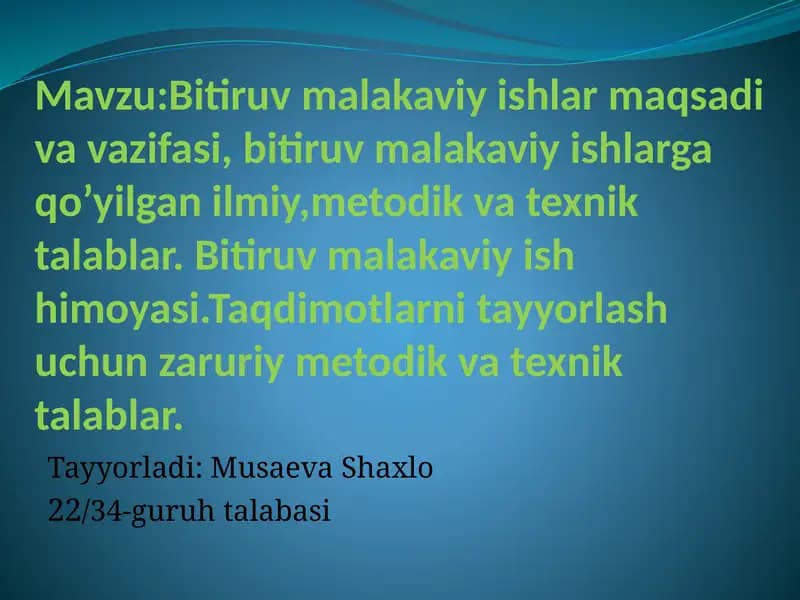 Mavzu:Bitiruv malakaviy ishlar maqsadi va vazifasi, bitiruv malakaviy ishlarga qo’yilgan ilmiy,metodik va texnik talablar. Bitiruv malakaviy ish himoyasi.Taqdimotlarni tayyorlash uchun zaruriy metodik va texnik talablar.

Tayyorladi: Musaeva Shaxlo
22/34-guruh talabasi